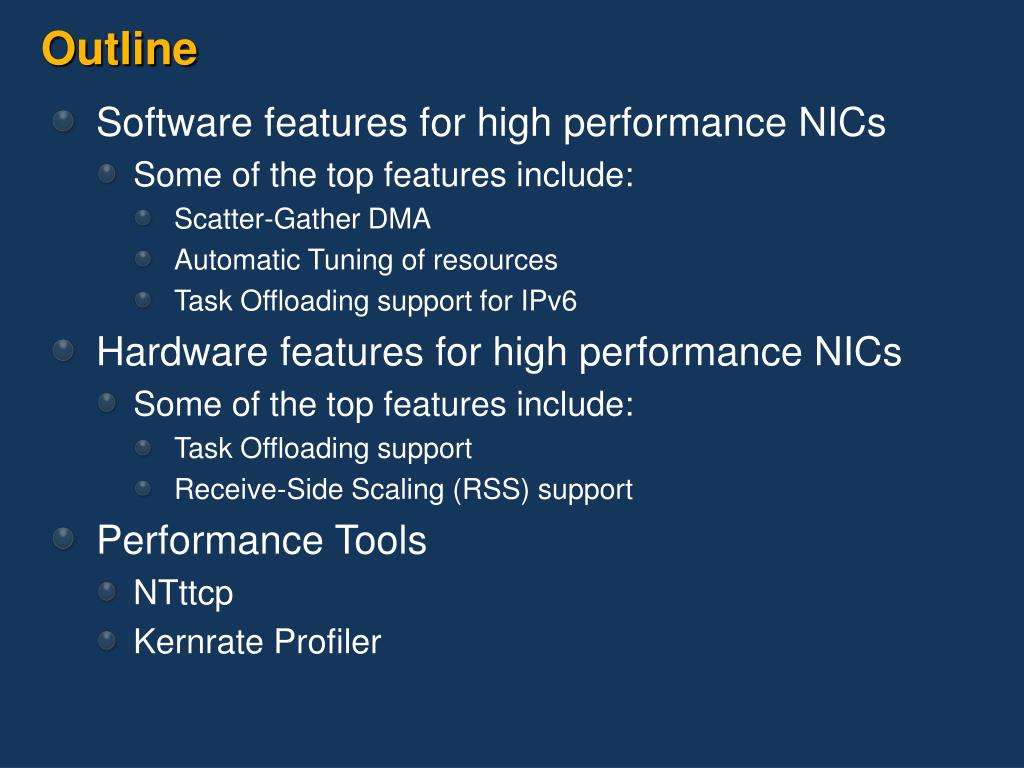 Outline

Software features for high performance NICs
Some of the top features include:
Scatter-Gather DMA
Automatic Tuning of resources
Task Offloading support for IPv6

Hardware features for high performance NICs
Some of the top features include:
Task Offloading support
Receive-Side Scaling (RSS) support

Performance Tools
NTttcp
Kernrate Profiler